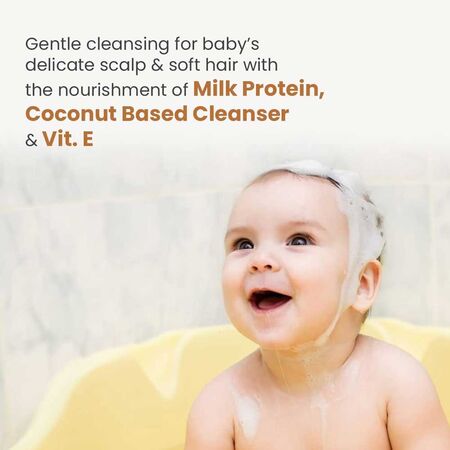 Gentle cleansing for baby's delicate scalp & soft hair with the nourishment of Milk Protein, Coconut Based Cleanser & Vit. E